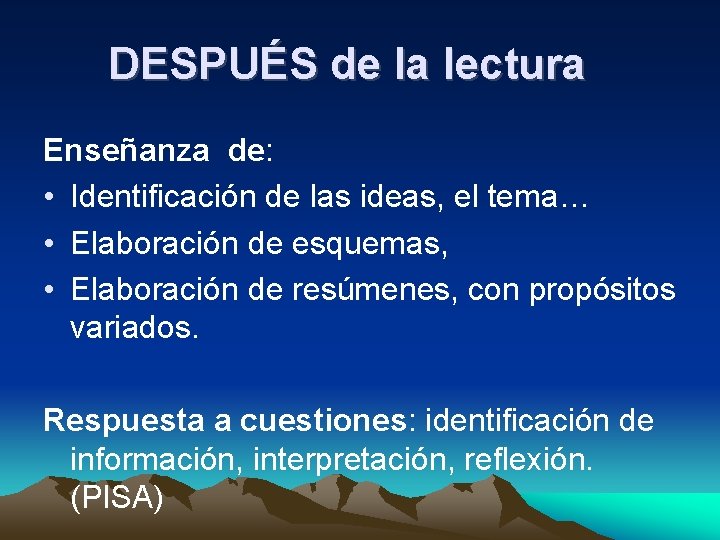 DESPUÉS de la lectura

Enseñanza de:
• Identificación de las ideas, el tema…
• Elaboración de esquemas,
• Elaboración de resúmenes, con propósitos variados.

Respuesta a cuestiones: identificación de información, interpretación, reflexión. (PISA)